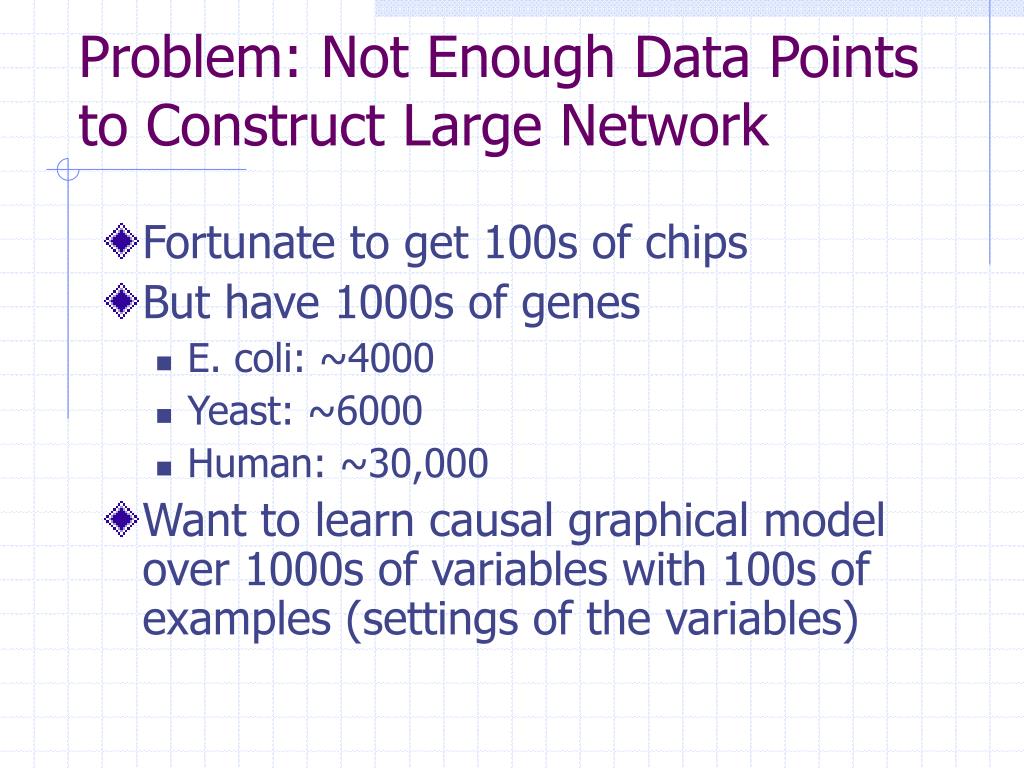 Problem: Not Enough Data Points to Construct Large Network

Fortunate to get 100s of chips

But have 1000s of genes

E. coli: ~4000

Yeast: ~6000

Human: ~30,000

Want to learn causal graphical model over 1000s of variables with 100s of examples (settings of the variables)